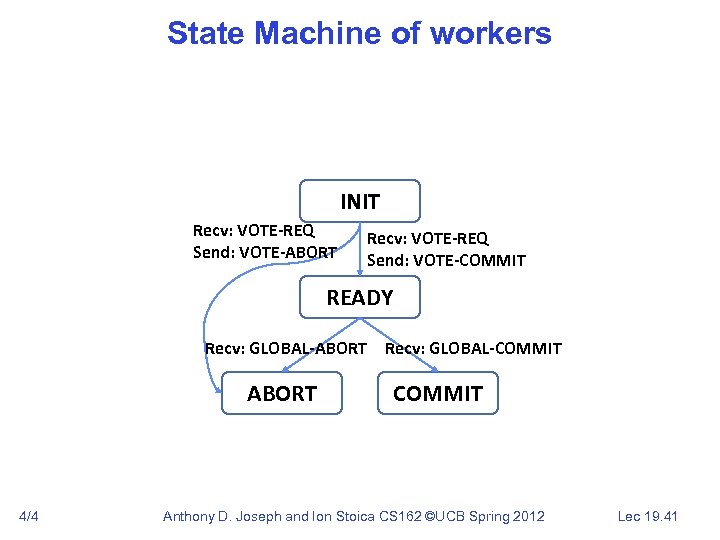 State Machine of workers

INIT

Recv: VOTE-REQ
Send: VOTE-ABORT

Recv: VOTE-REQ
Send: VOTE-COMMIT

READY

Recv: GLOBAL-ABORT

Recv: GLOBAL-COMMIT

ABORT

COMMIT

4/4 Anthony D. Joseph and Ion Stoica CS162 ©UCB Spring 2012 Lec 19.41